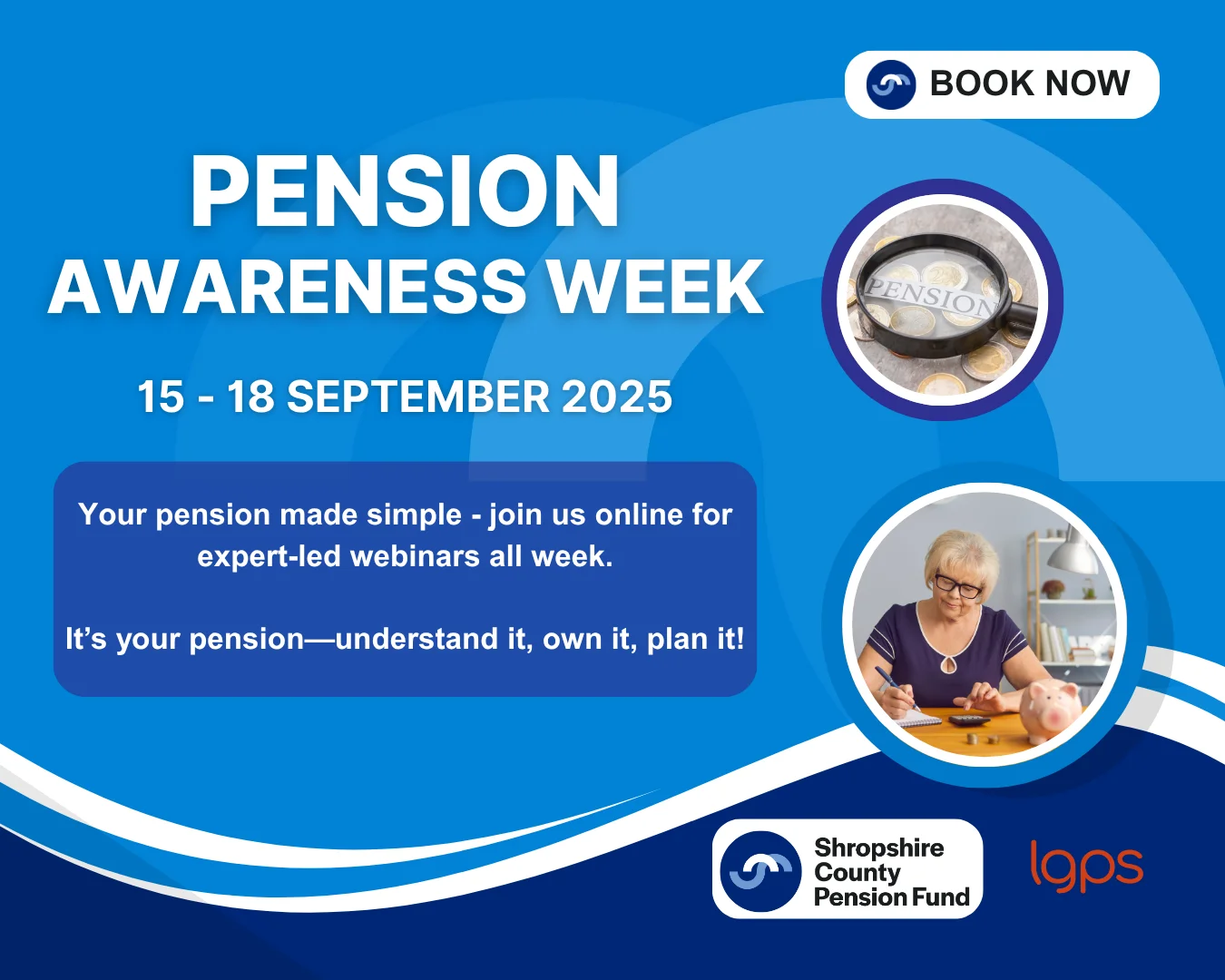 BOOK NOW

PENSION
AWARENESS WEEK

15 - 18 SEPTEMBER 2025

PENSION

Your pension made simple - join us online for expert-led webinars all week.

It's your pension—understand it, own it, plan it!

Shropshire County Pension Fund

lgps